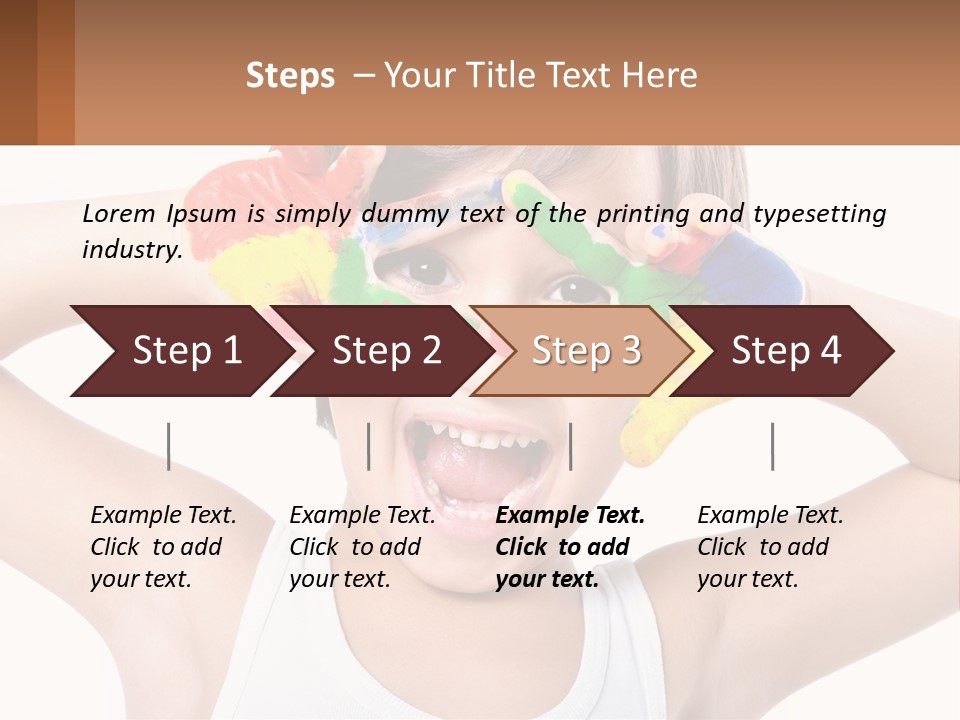 Steps – Your Title Text Here

Lorem Ipsum is simply dummy text of the printing and typesetting industry.

Step 1

Step 2

Step 3

Step 4

Example Text. Click to add your text.

Example Text. Click to add your text.

Example Text. Click to add your text.

Example Text. Click to add your text.